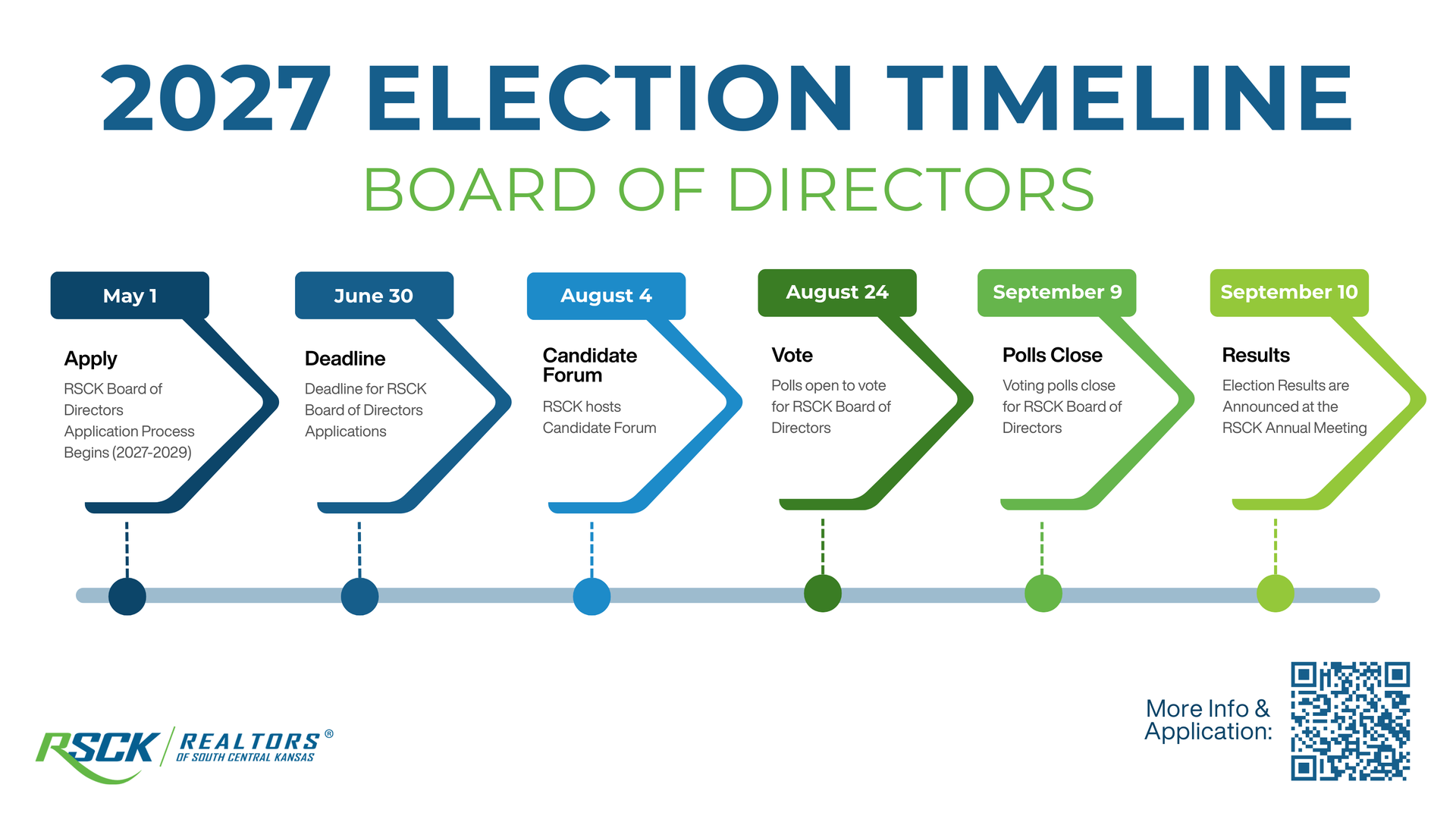 2027 ELECTION TIMELINE
BOARD OF DIRECTORS

May 1
Apply
RSCK Board of Directors Application Process Begins (2027-2029)

June 30
Deadline
Deadline for RSCK Board of Directors Applications

August 4
Candidate Forum
RSCK hosts Candidate Forum

August 24
Vote
Polls open to vote for RSCK Board of Directors

September 9
Polls Close
Voting polls close for RSCK Board of Directors

September 10
Results
Election Results are Announced at the RSCK Annual Meeting

RSCK REALTORS® OF SOUTH CENTRAL KANSAS

More Info & Application: